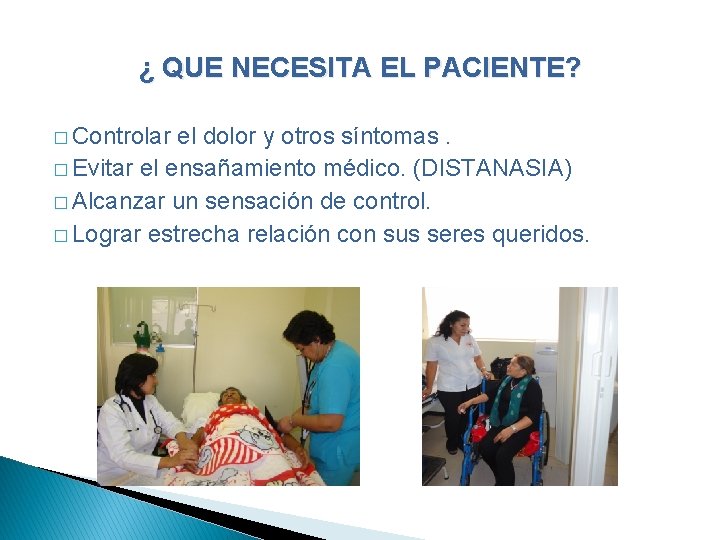 ¿ QUE NECESITA EL PACIENTE?

□ Controlar el dolor y otros síntomas .
□ Evitar el ensañamiento médico. (DISTANASIA)
□ Alcanzar un sensación de control.
□ Lograr estrecha relación con sus seres queridos.